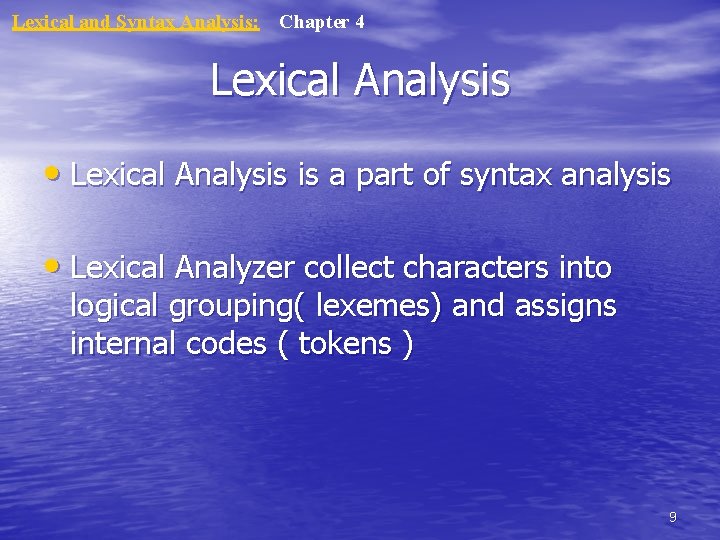 Lexical and Syntax Analysis: Chapter 4

Lexical Analysis

• Lexical Analysis is a part of syntax analysis

• Lexical Analyzer collect characters into logical grouping( lexemes) and assigns internal codes ( tokens )

9